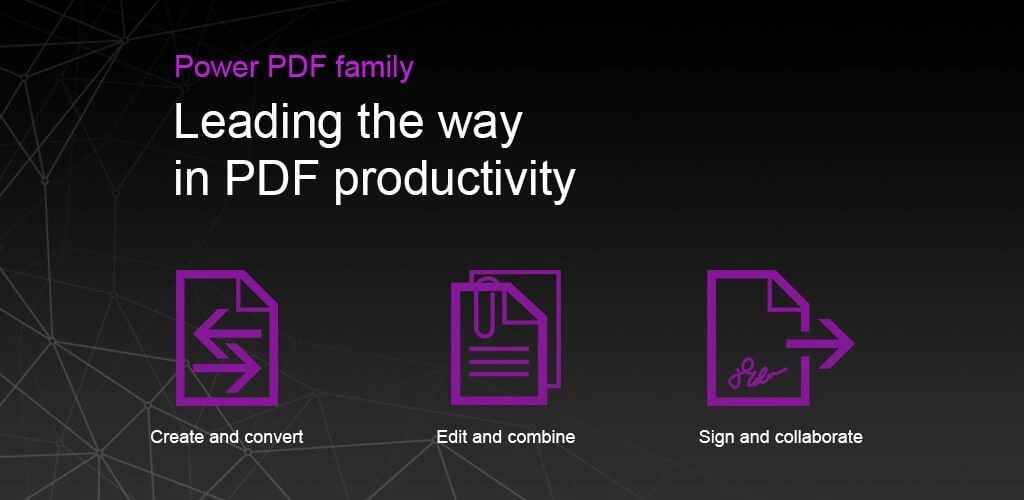 Power PDF family

Leading the way in PDF productivity

Create and convert

Edit and combine

Sign and collaborate